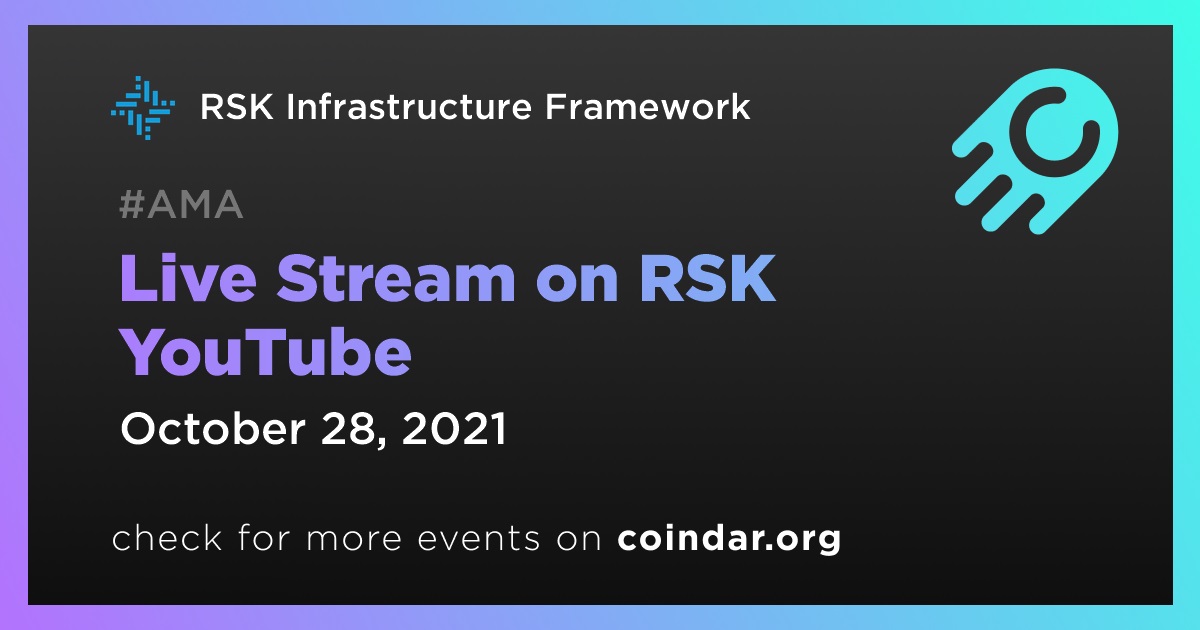 RSK Infrastructure Framework

#AMA

Live Stream on RSK YouTube

October 28, 2021

check for more events on coindar.org